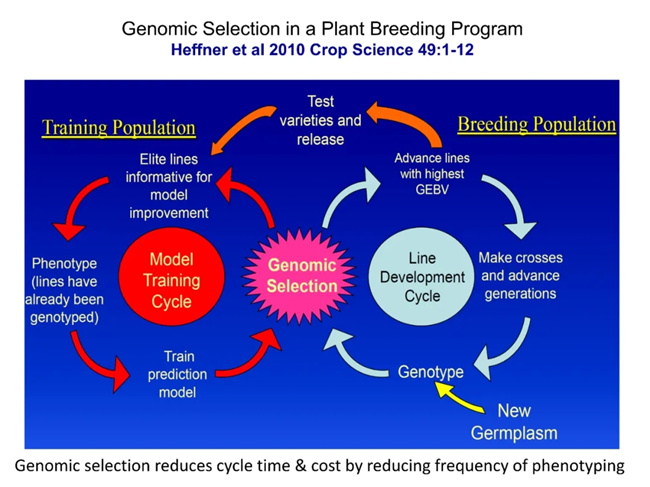 Genomic Selection in a Plant Breeding Program
Heffner et al 2010 Crop Science 49:1-12

Training Population

Test varieties and release

Breeding Population

Elite lines informative for model improvement

Advance lines with highest GEBV

Phenotype (lines have already been genotyped)

Model Training Cycle

Genomic Selection

Line Development Cycle

Make crosses and advance generations

Train prediction model

Genotype

New Germplasm

Genomic selection reduces cycle time & cost by reducing frequency of phenotyping